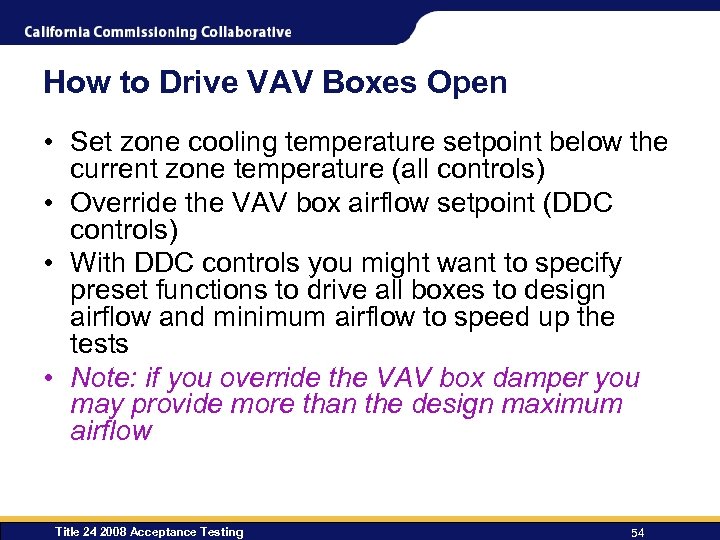 California Commissioning Collaborative

How to Drive VAV Boxes Open

• Set zone cooling temperature setpoint below the current zone temperature (all controls)
• Override the VAV box airflow setpoint (DDC controls)
• With DDC controls you might want to specify preset functions to drive all boxes to design airflow and minimum airflow to speed up the tests
• Note: if you override the VAV box damper you may provide more than the design maximum airflow

Title 24 2008 Acceptance Testing

54